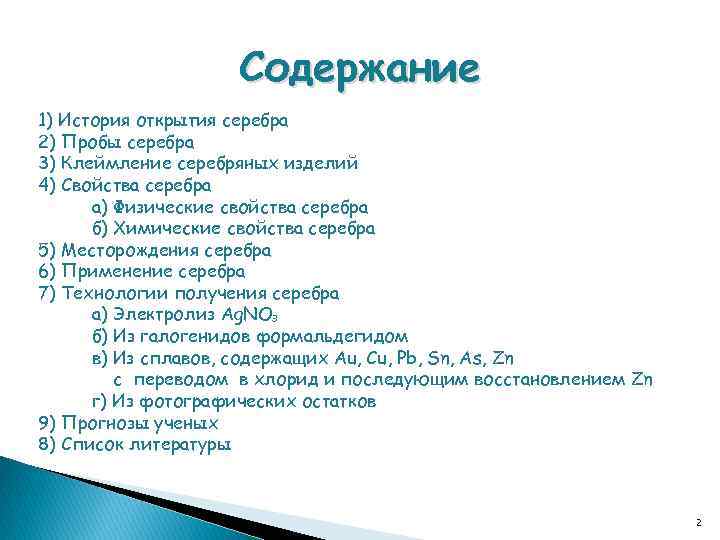 Содержание

1) История открытия серебра
2) Пробы серебра
3) Клеймление серебряных изделий
4) Свойства серебра
а) Физические свойства серебра
б) Химические свойства серебра
5) Месторождения серебра
6) Применение серебра
7) Технологии получения серебра
а) Электролиз $AgNO_3$
б) Из галогенидов формальдегидом
в) Из сплавов, содержащих Au, Cu, Pb, Sn, As, Zn
с переводом в хлорид и последующим восстановлением Zn
г) Из фотографических остатков
9) Прогнозы ученых
8) Список литературы

2